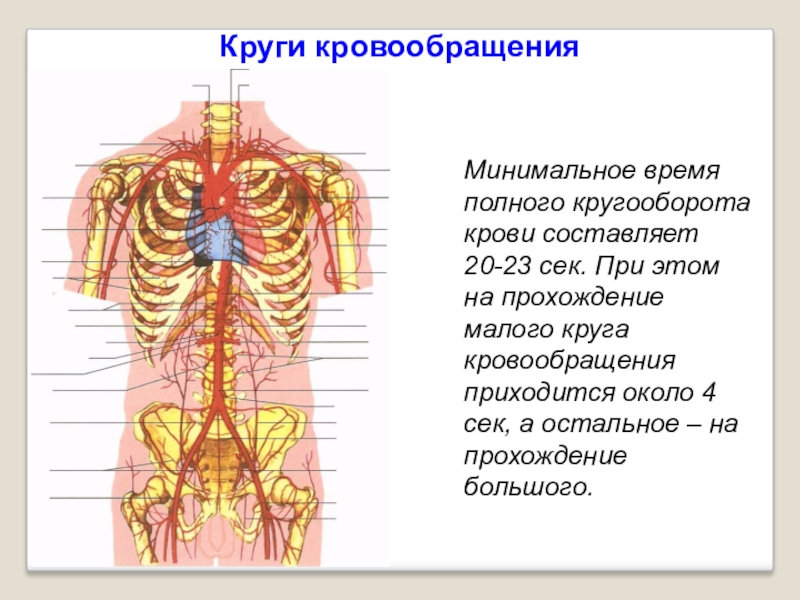 Круги кровообращения

Минимальное время полного кругооборота крови составляет 20-23 сек. При этом на прохождение малого круга кровообращения приходится около 4 сек, а остальное – на прохождение большого.